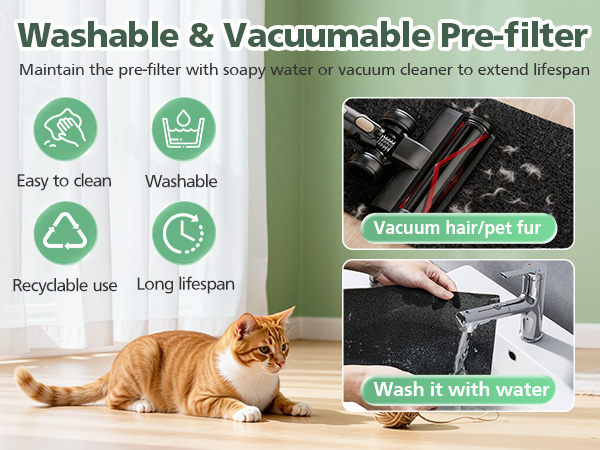 Washable & Vacuumable Pre-filter

Maintain the pre-filter with soapy water or vacuum cleaner to extend lifespan

Easy to clean

Washable

Recyclable use

Long lifespan

Vacuum hair/pet fur

Wash it with water